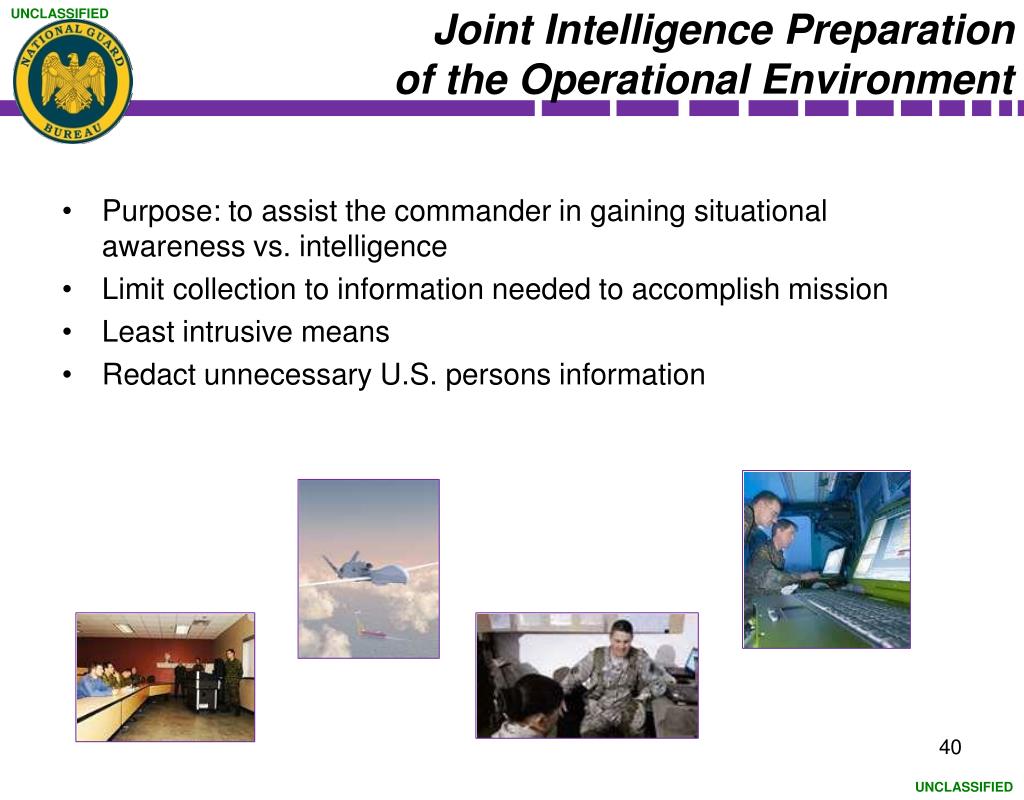 UNCLASSIFIED

NATIONAL GUARD BUREAU

Joint Intelligence Preparation of the Operational Environment

• Purpose: to assist the commander in gaining situational awareness vs. intelligence
• Limit collection to information needed to accomplish mission
• Least intrusive means
• Redact unnecessary U.S. persons information

40

UNCLASSIFIED